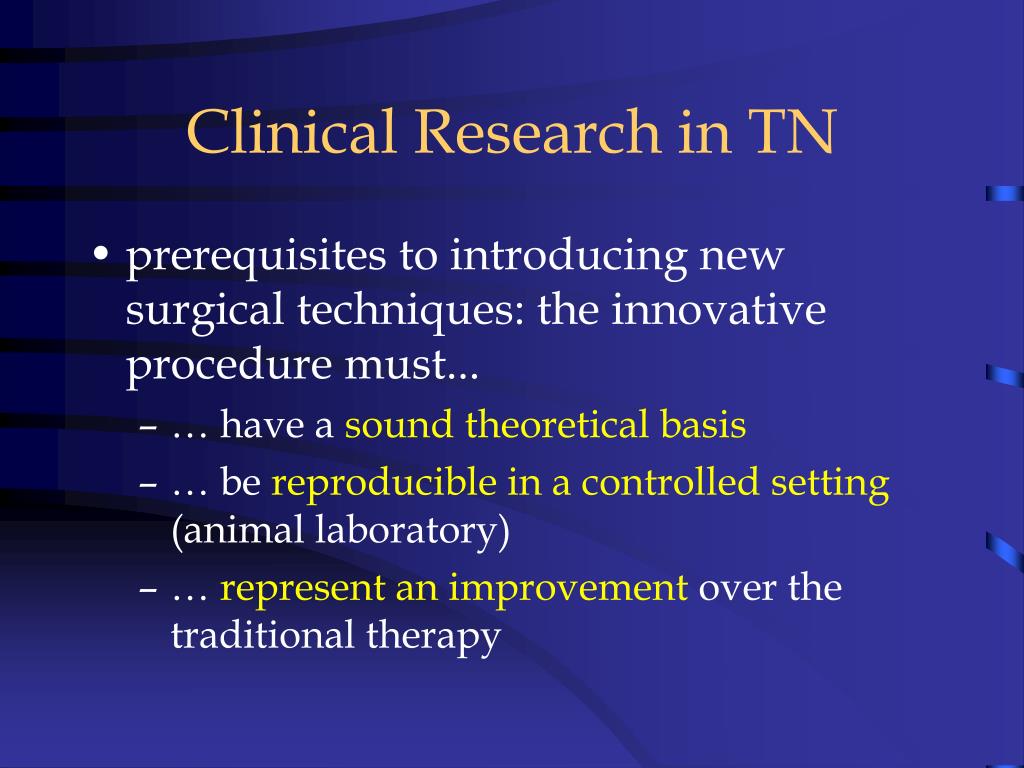 Clinical Research in TN

• prerequisites to introducing new surgical techniques: the innovative procedure must...
– … have a sound theoretical basis
– … be reproducible in a controlled setting (animal laboratory)
– … represent an improvement over the traditional therapy